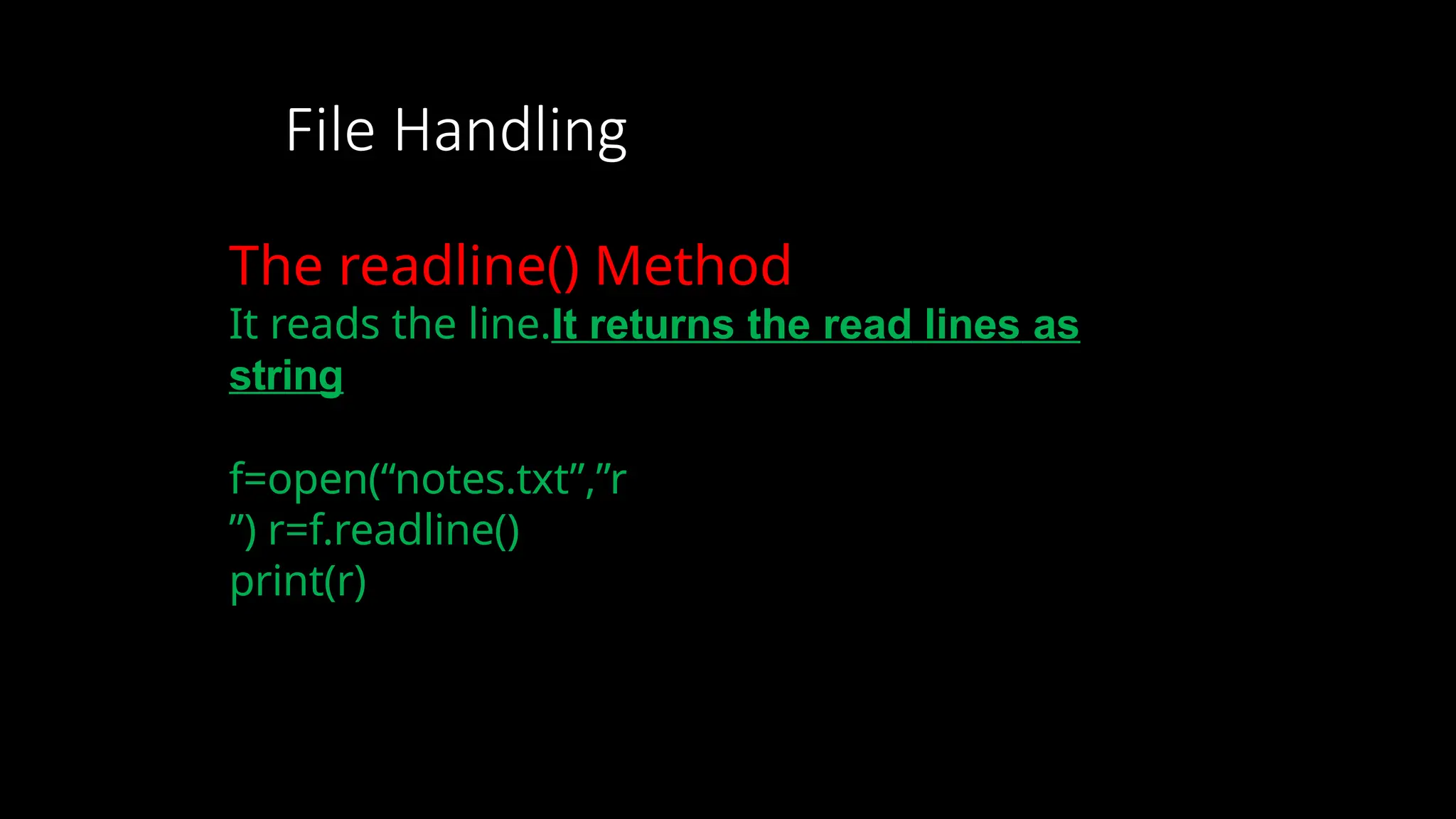 File Handling

The readline() Method
It reads the line.It returns the read lines as string

f=open(“notes.txt”,”r
”) r=f.readline()
print(r)